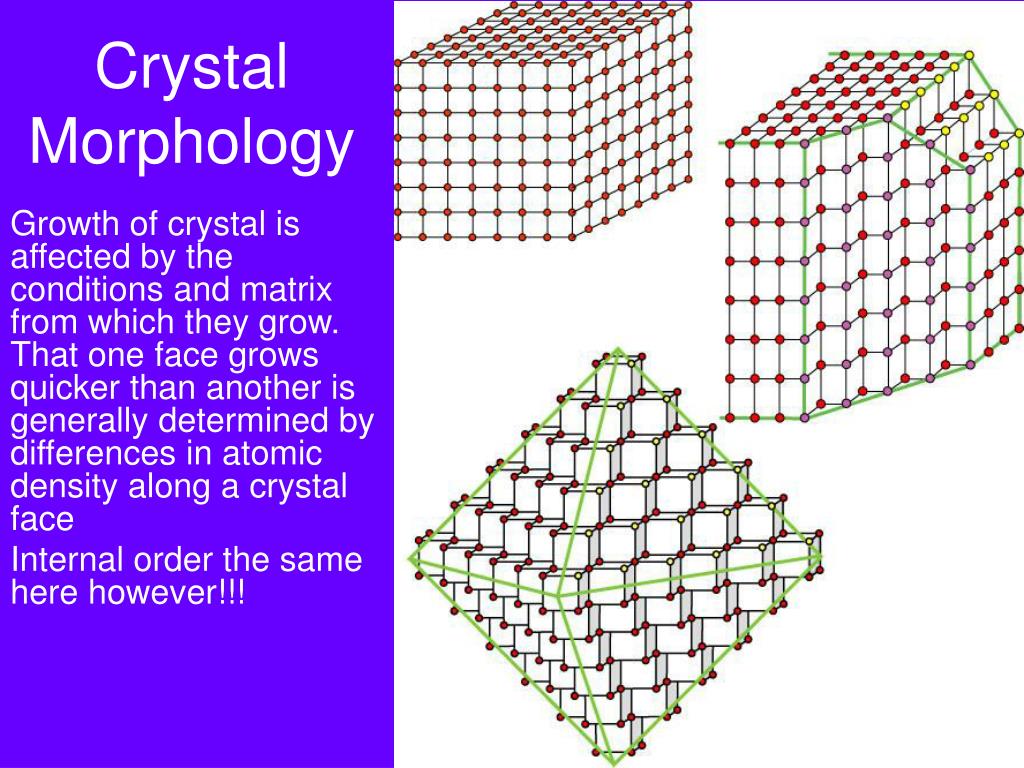 Crystal Morphology

Growth of crystal is affected by the conditions and matrix from which they grow. That one face grows quicker than another is generally determined by differences in atomic density along a crystal face

Internal order the same here however!!!